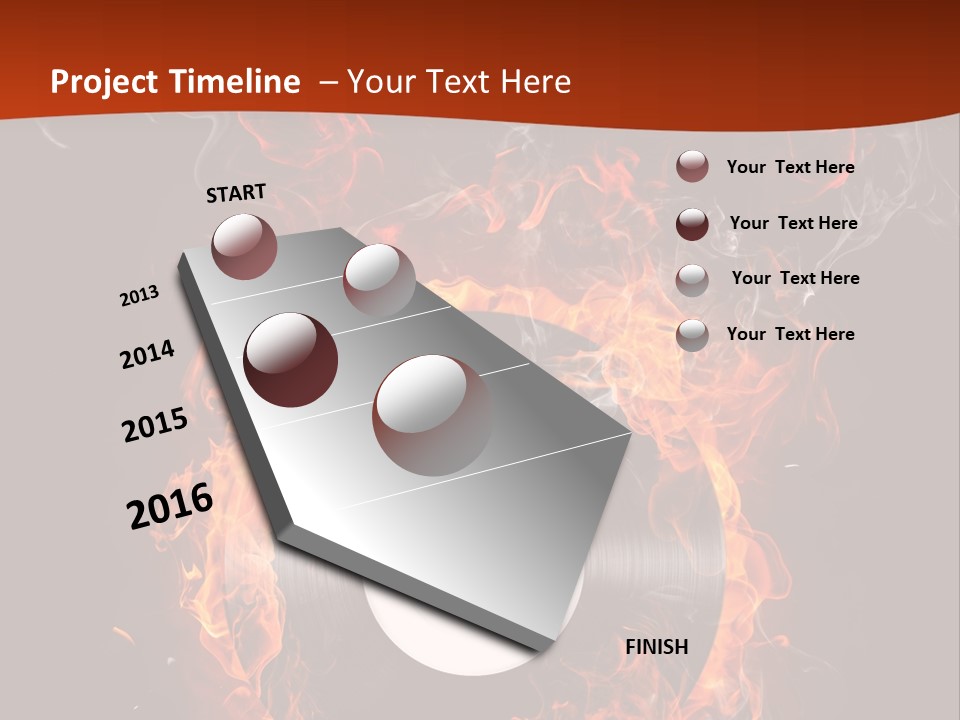 Project Timeline – Your Text Here

START

2013

2014

2015

2016

FINISH

Your Text Here

Your Text Here

Your Text Here

Your Text Here